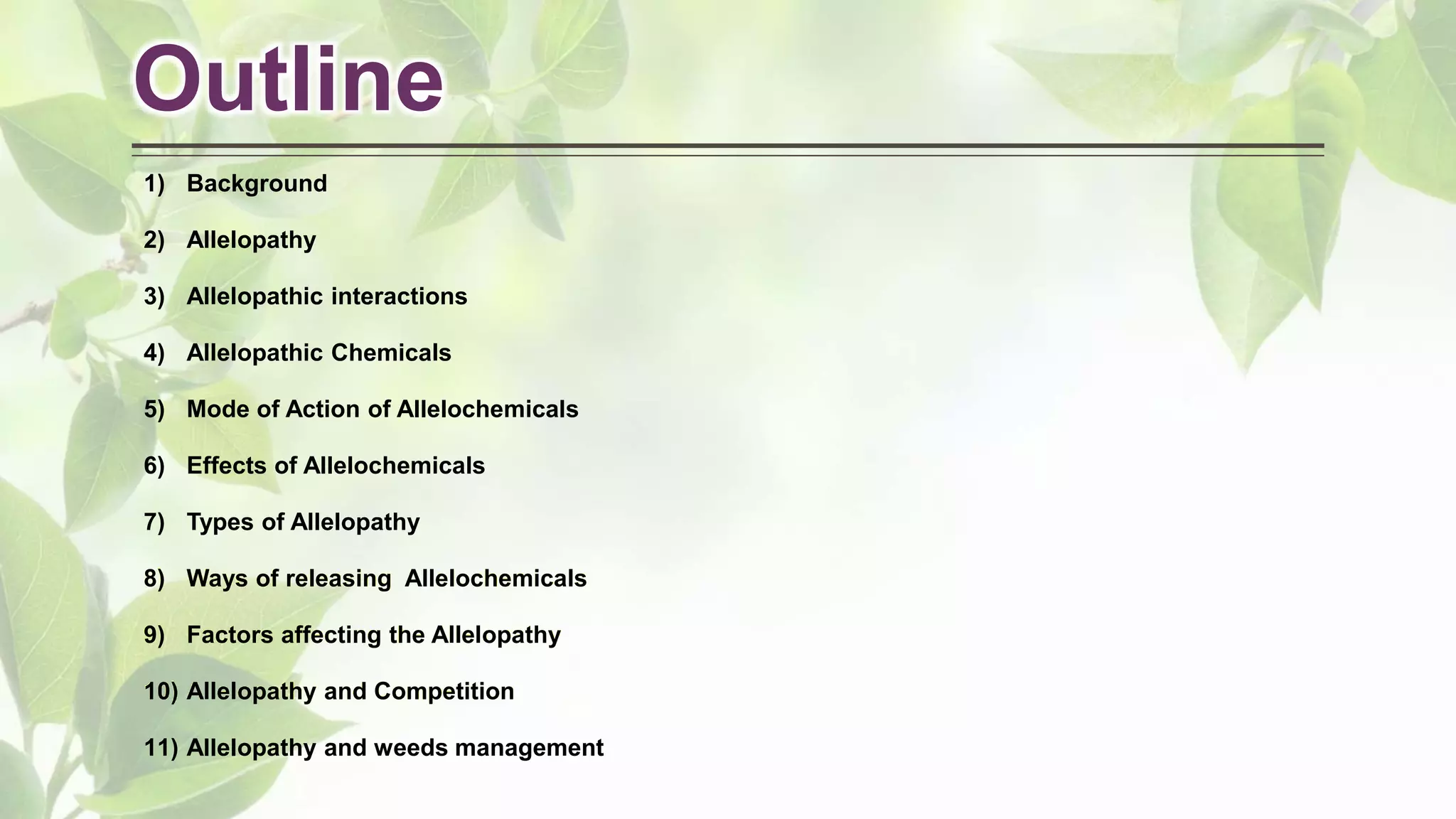 Outline

1) Background

2) Allelopathy

3) Allelopathic interactions

4) Allelopathic Chemicals

5) Mode of Action of Allelochemicals

6) Effects of Allelochemicals

7) Types of Allelopathy

8) Ways of releasing  Allelochemicals

9) Factors affecting the Allelopathy

10) Allelopathy and Competition

11) Allelopathy and weeds management